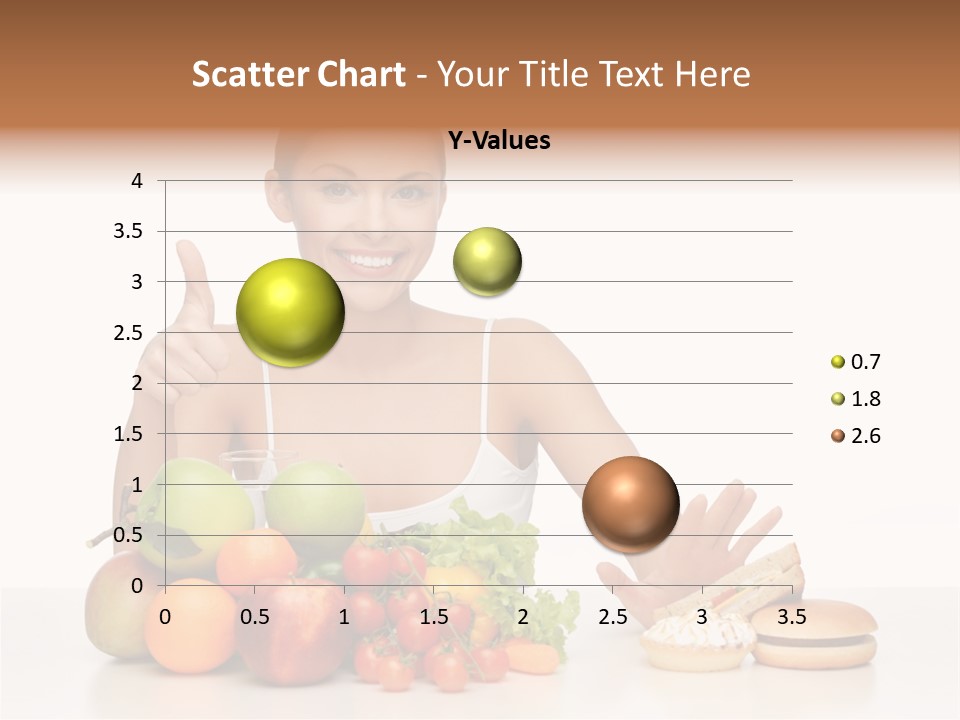 Scatter Chart - Your Title Text Here

Y-Values

4
3.5
3
2.5
2
1.5
1
0.5
0

0 0.5 1 1.5 2 2.5 3 3.5

0.7
1.8
2.6